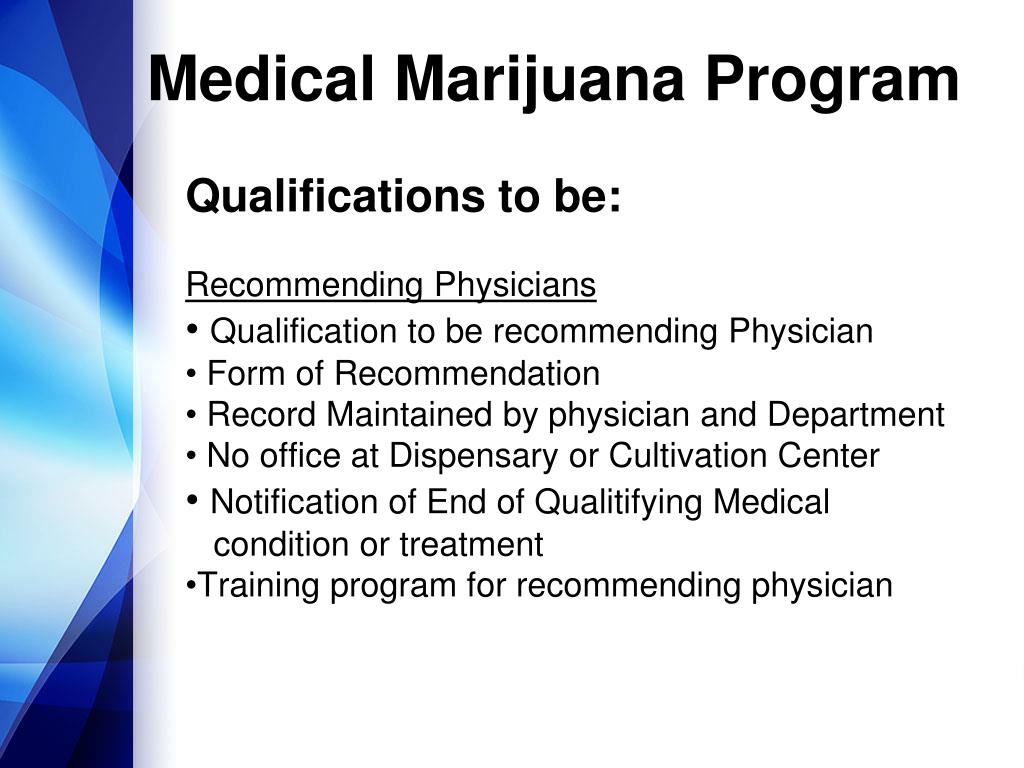 Medical Marijuana Program

Qualifications to be:

Recommending Physicians
• Qualification to be recommending Physician
• Form of Recommendation
• Record Maintained by physician and Department
• No office at Dispensary or Cultivation Center
• Notification of End of Qualitifying Medical condition or treatment
•Training program for recommending physician